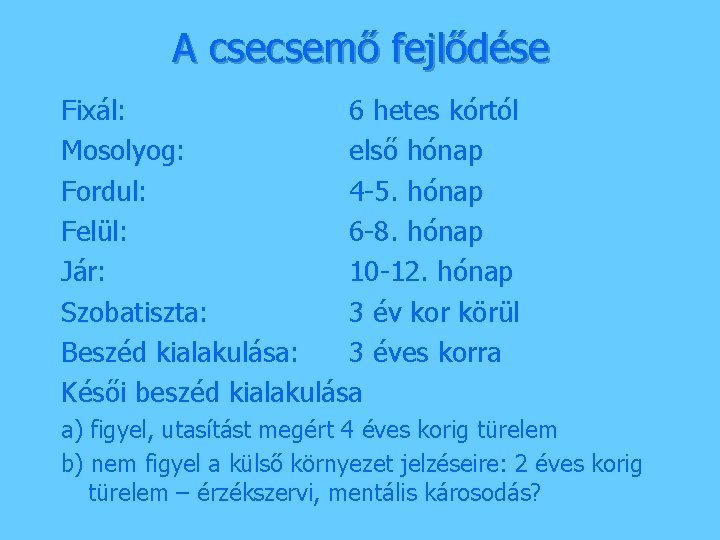 A csecsemő fejlődése

Fixál: 6 hetes kórtól

Mosolyog: első hónap

Fordul: 4-5. hónap

Felül: 6-8. hónap

Jár: 10-12. hónap

Szobatiszta: 3 év kor körül

Beszéd kialakulása: 3 éves korra

Késői beszéd kialakulása

a) figyel, utasítást megért 4 éves korig türelem

b) nem figyel a külső környezet jelzéseire: 2 éves korig türelem – érzékszervi, mentális károsodás?